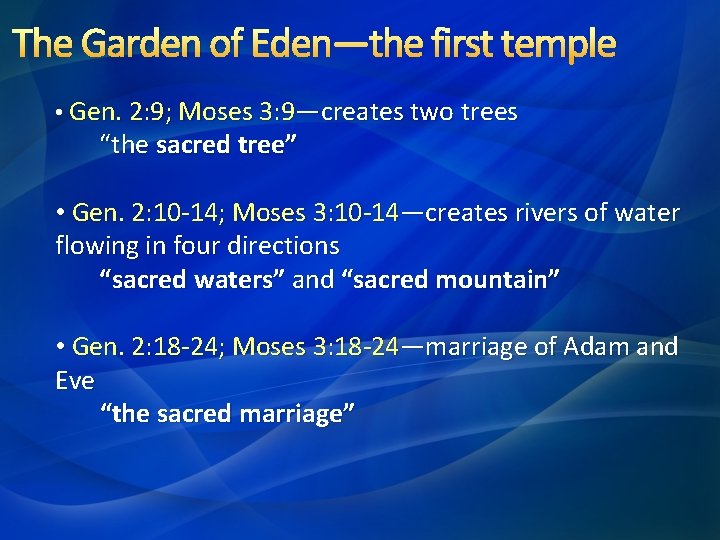 The Garden of Eden—the first temple

• Gen. 2:9; Moses 3:9—creates two trees
“the sacred tree”

• Gen. 2:10-14; Moses 3:10-14—creates rivers of water flowing in four directions
“sacred waters” and “sacred mountain”

• Gen. 2:18-24; Moses 3:18-24—marriage of Adam and Eve
“the sacred marriage”